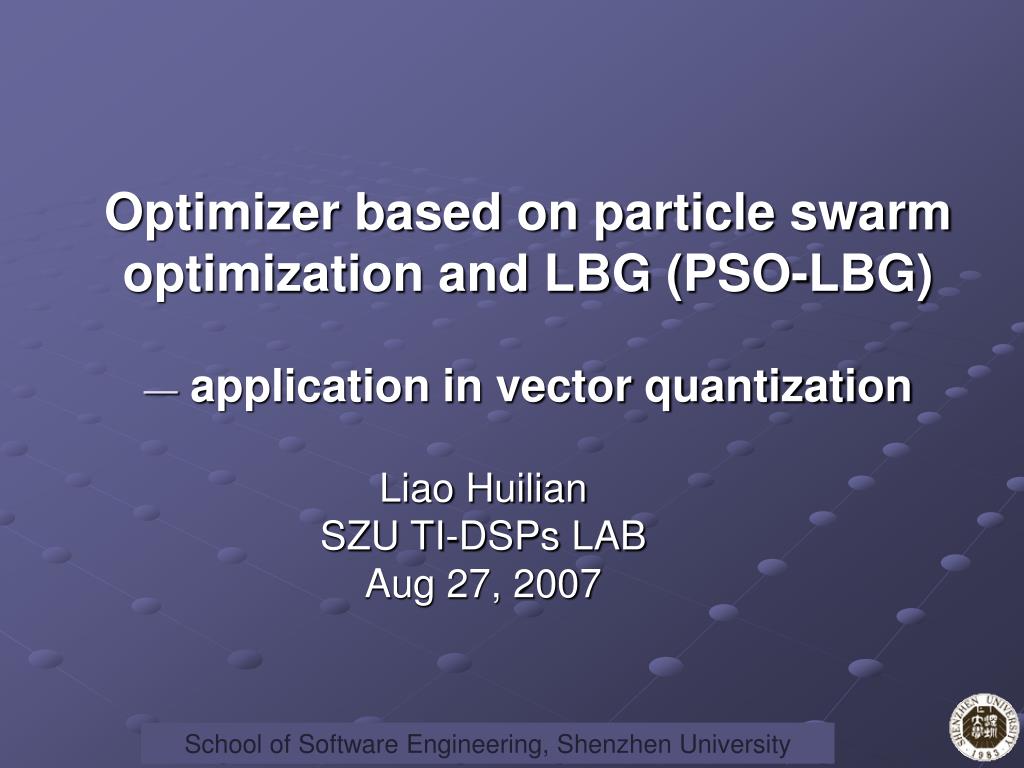 Optimizer based on particle swarm optimization and LBG (PSO-LBG)

— application in vector quantization

Liao Huilian
SZU TI-DSPs LAB
Aug 27, 2007

School of Software Engineering, Shenzhen University

SHENZHEN UNIVERSITY 1983